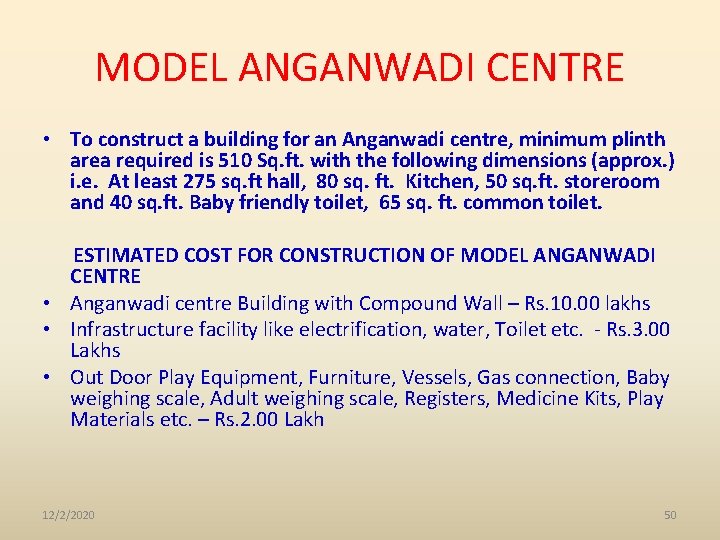 MODEL ANGANWADI CENTRE

• To construct a building for an Anganwadi centre, minimum plinth area required is 510 Sq.ft. with the following dimensions (approx.) i.e. At least 275 sq.ft hall, 80 sq. ft. Kitchen, 50 sq.ft. storeroom and 40 sq.ft. Baby friendly toilet, 65 sq. ft. common toilet.

ESTIMATED COST FOR CONSTRUCTION OF MODEL ANGANWADI CENTRE

• Anganwadi centre Building with Compound Wall – Rs.10.00 lakhs
• Infrastructure facility like electrification, water, Toilet etc. - Rs.3.00 Lakhs
• Out Door Play Equipment, Furniture, Vessels, Gas connection, Baby weighing scale, Adult weighing scale, Registers, Medicine Kits, Play Materials etc. – Rs.2.00 Lakh

12/2/2020

50